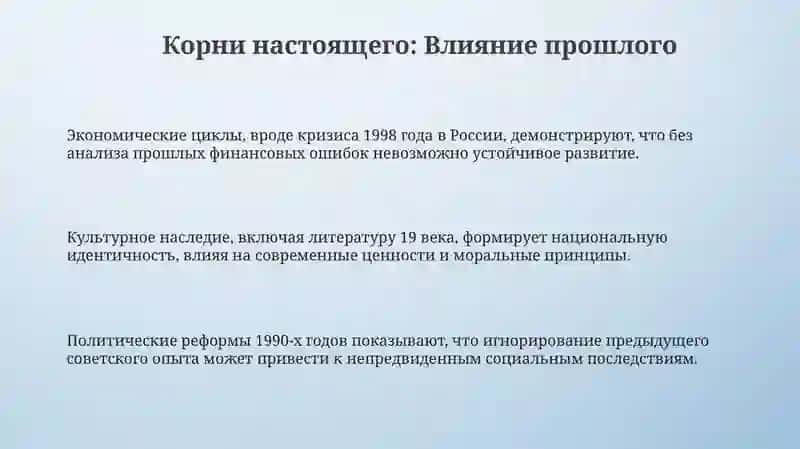 Корни настоящего: Влияние прошлого

Экономические циклы, вроде кризиса 1998 года в России, демонстрируют, что без анализа прошлых финансовых ошибок невозможно устойчивое развитие.

Культурное наследие, включая литературу 19 века, формирует национальную идентичность, влияя на современные ценности и моральные принципы.

Политические реформы 1990-х годов показывают, что игнорирование предыдущего советского опыта может привести к непредвиденным социальным последствиям.